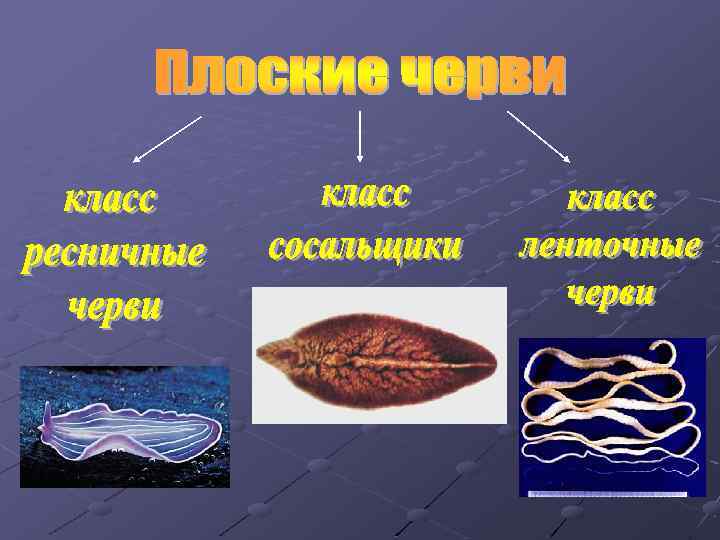 Плоские черви

класс ресничные черви

класс сосальщики

класс ленточные черви